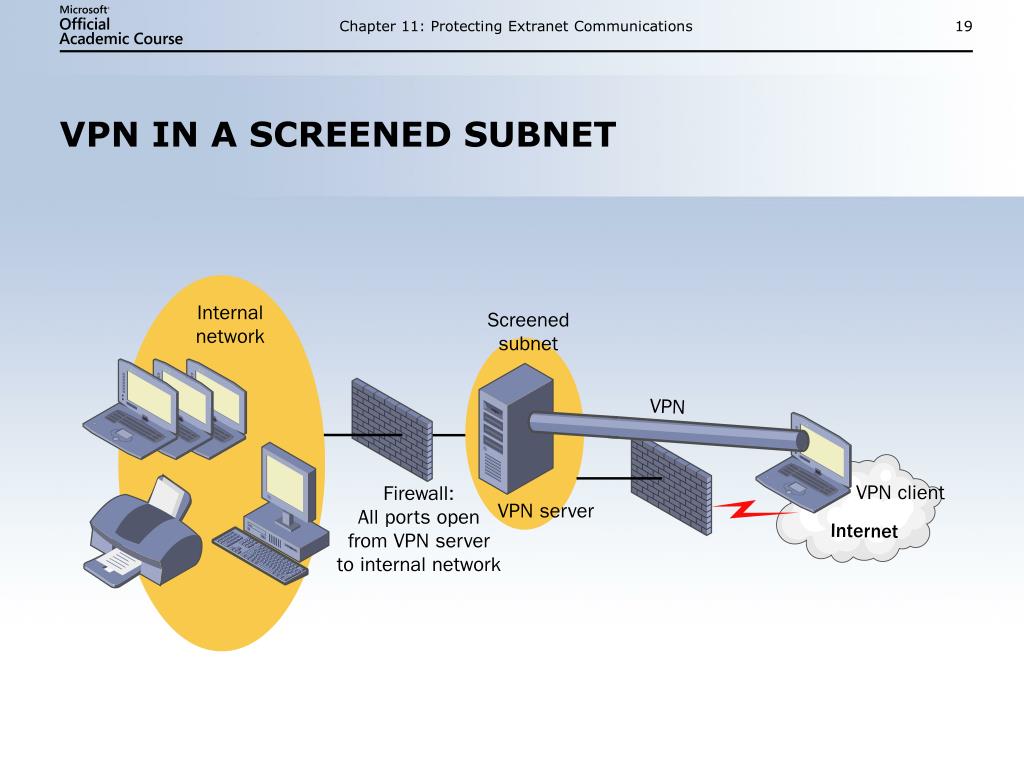 Microsoft Official Academic Course

Chapter 11: Protecting Extranet Communications

19

VPN IN A SCREENED SUBNET

Internal network

Screened subnet

VPN

Firewall: All ports open from VPN server to internal network

VPN server

VPN client

Internet